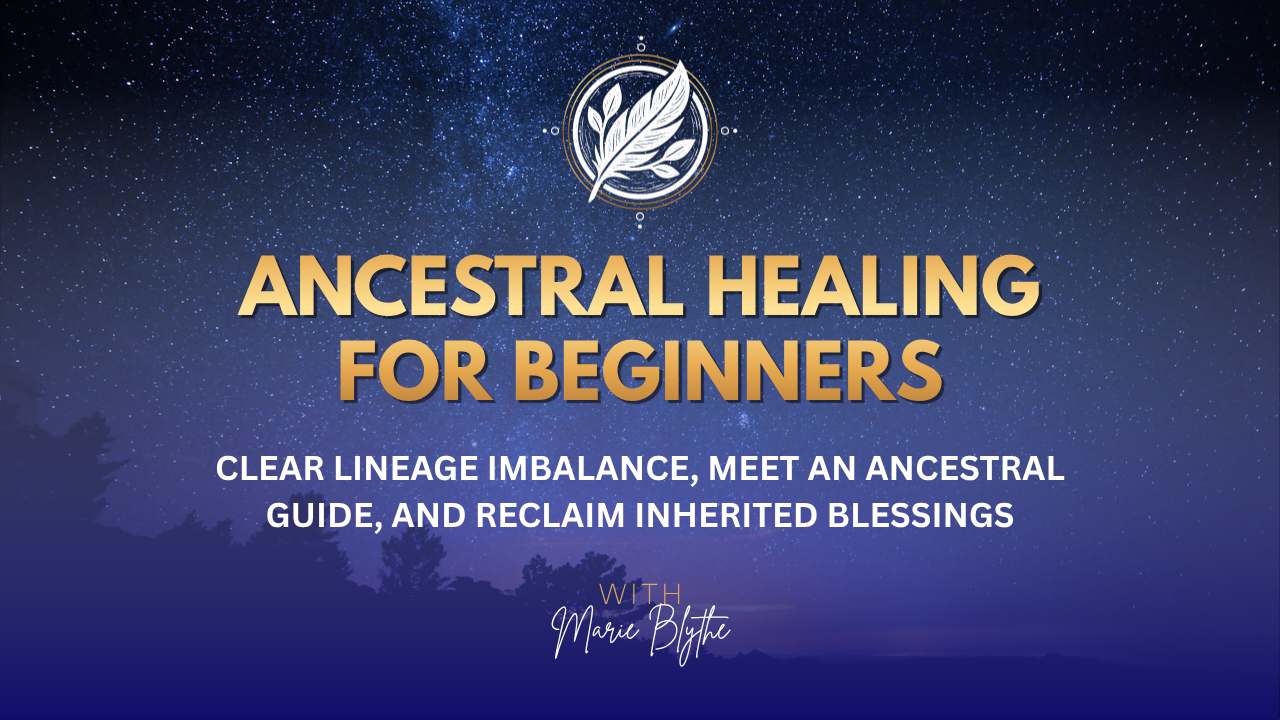 ANCESTRAL HEALING FOR BEGINNERS

CLEAR LINEAGE IMBALANCE, MEET AN ANCESTRAL GUIDE, AND RECLAIM INHERITED BLESSINGS

WITH
Marie Blythe